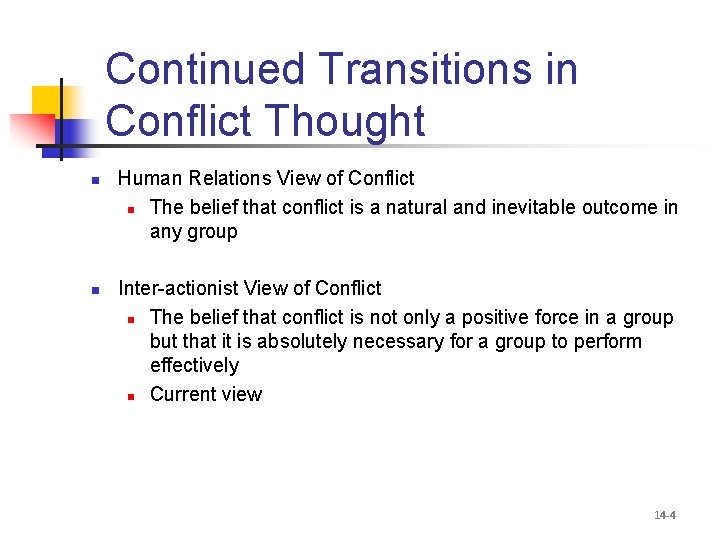 Continued Transitions in Conflict Thought

Human Relations View of Conflict
The belief that conflict is a natural and inevitable outcome in any group

Inter-actionist View of Conflict
The belief that conflict is not only a positive force in a group but that it is absolutely necessary for a group to perform effectively
Current view

14-4